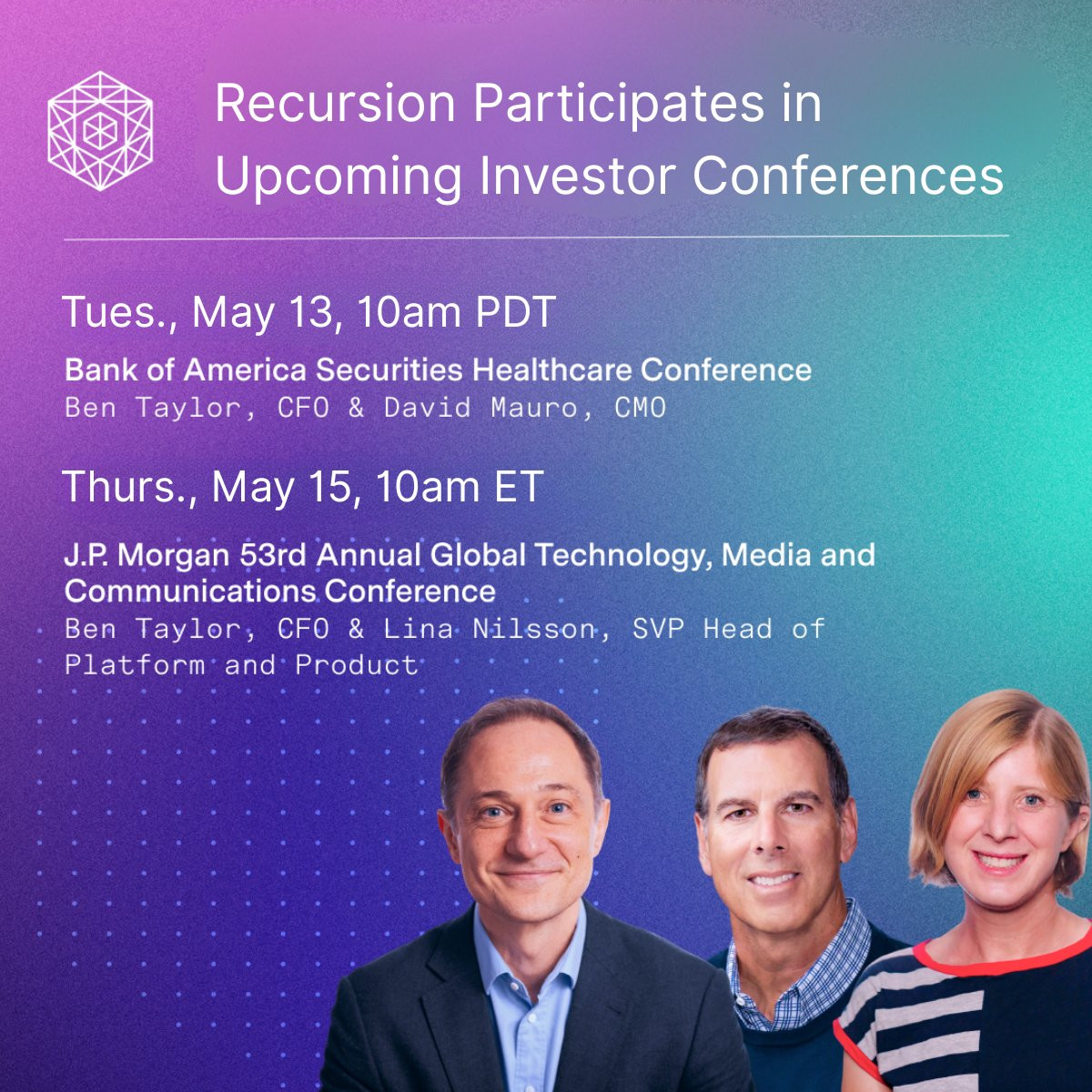 Recursion Participates in Upcoming Investor Conferences

Tues., May 13, 10am PDT

Bank of America Securities Healthcare Conference
Ben Taylor, CFO & David Mauro, CMO

Thurs., May 15, 10am ET

J.P. Morgan 53rd Annual Global Technology, Media and Communications Conference
Ben Taylor, CFO & Lina Nilsson, SVP Head of Platform and Product